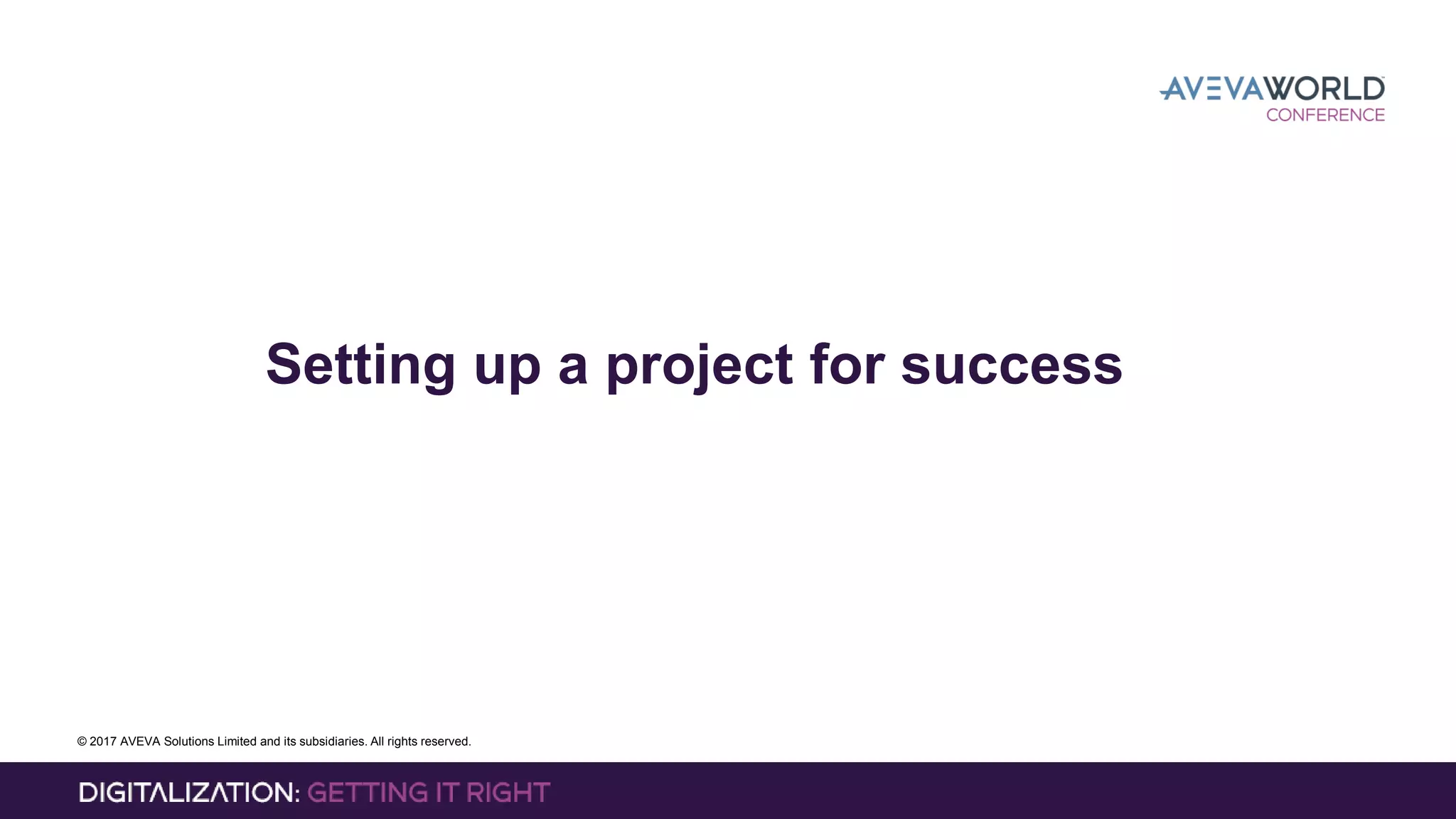 AVEVAWORLD
CONFERENCE

Setting up a project for success

© 2017 AVEVA Solutions Limited and its subsidiaries. All rights reserved.

DIGITALIZATION: GETTING IT RIGHT